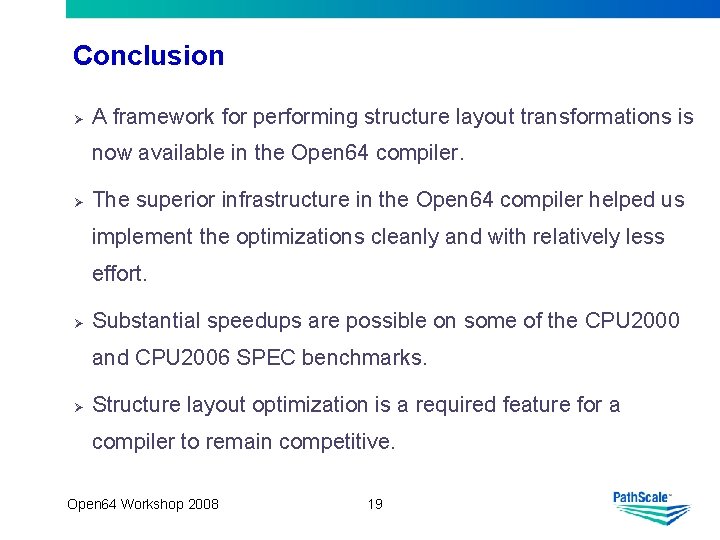 Conclusion

➢ A framework for performing structure layout transformations is now available in the Open64 compiler.

➢ The superior infrastructure in the Open64 compiler helped us implement the optimizations cleanly and with relatively less effort.

➢ Substantial speedups are possible on some of the CPU2000 and CPU2006 SPEC benchmarks.

➢ Structure layout optimization is a required feature for a compiler to remain competitive.

Open64 Workshop 2008

19

PathScale™